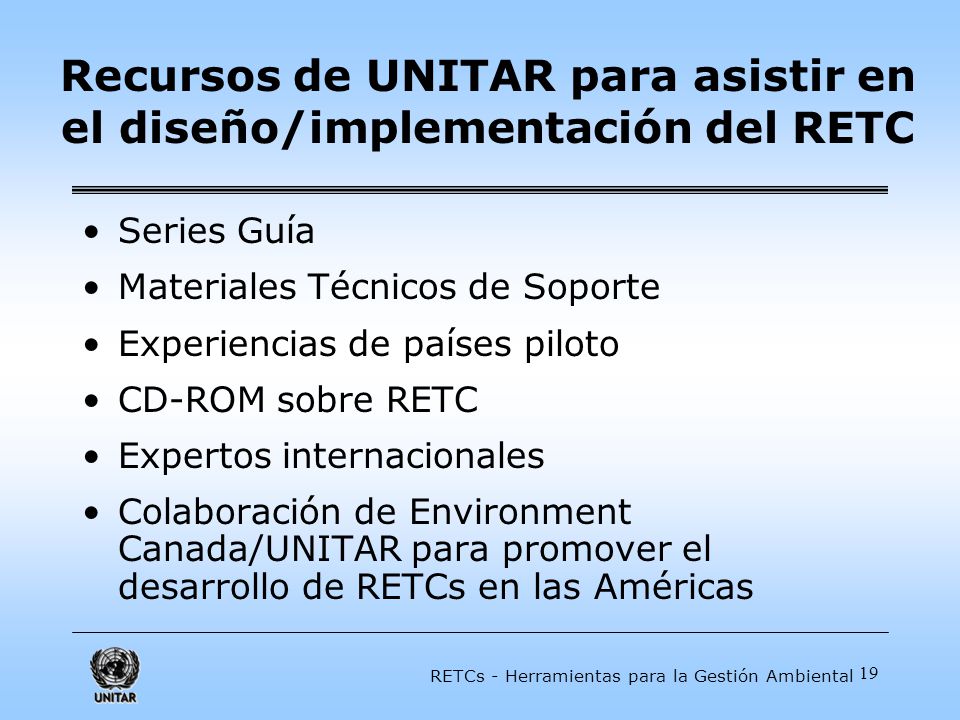 Recursos de UNITAR para asistir en el diseño/implementación del RETC

• Series Guía
• Materiales Técnicos de Soporte
• Experiencias de países piloto
• CD-ROM sobre RETC
• Expertos internacionales
• Colaboración de Environment Canada/UNITAR para promover el desarrollo de RETCs en las Américas

UNITAR

RETCs - Herramientas para la Gestión Ambiental 19